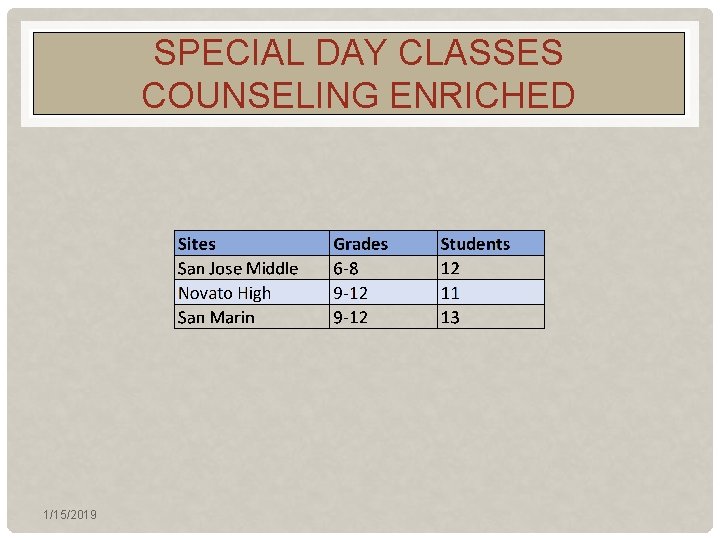 SPECIAL DAY CLASSES COUNSELING ENRICHED

| Sites | Grades | Students |
|---|---|---|
| San Jose Middle | 6-8 | 12 |
| Novato High | 9-12 | 11 |
| San Marin | 9-12 | 13 |

1/15/2019